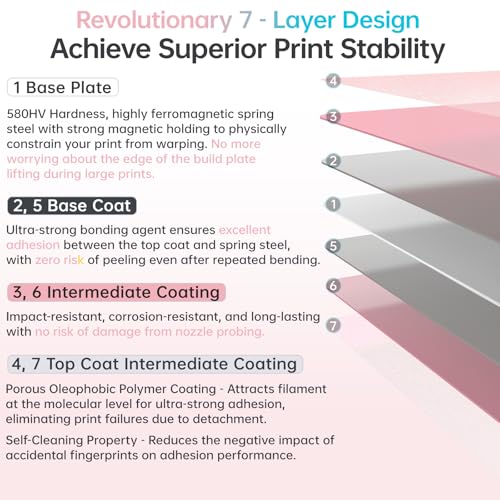 Revolutionary 7 - Layer Design
Achieve Superior Print Stability

1 Base Plate

580HV Hardness, highly ferromagnetic spring steel with strong magnetic holding to physically constrain your print from warping. No more worrying about the edge of the build plate lifting during large prints.

2, 5 Base Coat

Ultra-strong bonding agent ensures excellent adhesion between the top coat and spring steel, with zero risk of peeling even after repeated bending.

3, 6 Intermediate Coating

Impact-resistant, corrosion-resistant, and long-lasting with no risk of damage from nozzle probing.

4, 7 Top Coat Intermediate Coating

Porous Oleophobic Polymer Coating - Attracts filament at the molecular level for ultra-strong adhesion, eliminating print failures due to detachment.

Self-Cleaning Property - Reduces the negative impact of accidental fingerprints on adhesion performance.

4
3
2
1
5
6
7